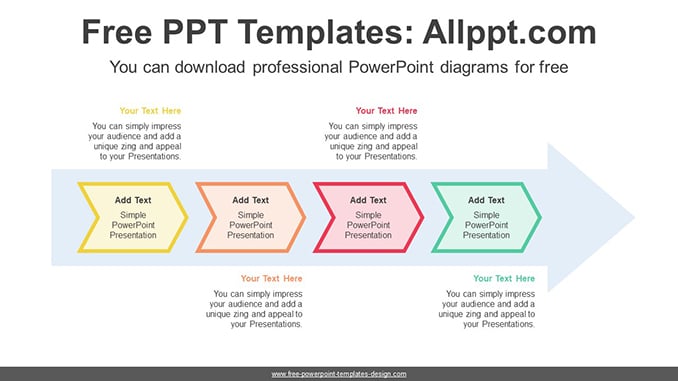 Free PPT Templates: Allppt.com

You can download professional PowerPoint diagrams for free

Your Text Here

You can simply impress your audience and add a unique zing and appeal to your Presentations.

Your Text Here

You can simply impress your audience and add a unique zing and appeal to your Presentations.

Add Text

Simple PowerPoint Presentation

Add Text

Simple PowerPoint Presentation

Add Text

Simple PowerPoint Presentation

Add Text

Simple PowerPoint Presentation

Your Text Here

You can simply impress your audience and add a unique zing and appeal to your Presentations.

Your Text Here

You can simply impress your audience and add a unique zing and appeal to your Presentations.

www.free-powerpoint-templates-design.com